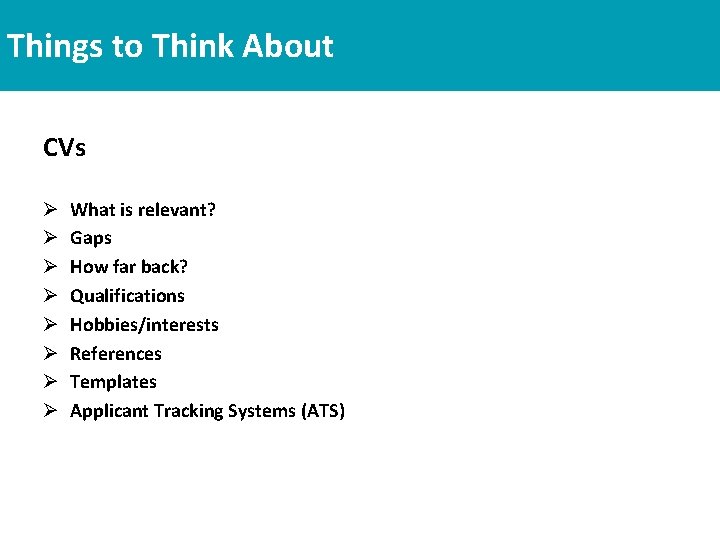 Things to Think About

CVs

➢ What is relevant?
➢ Gaps
➢ How far back?
➢ Qualifications
➢ Hobbies/interests
➢ References
➢ Templates
➢ Applicant Tracking Systems (ATS)